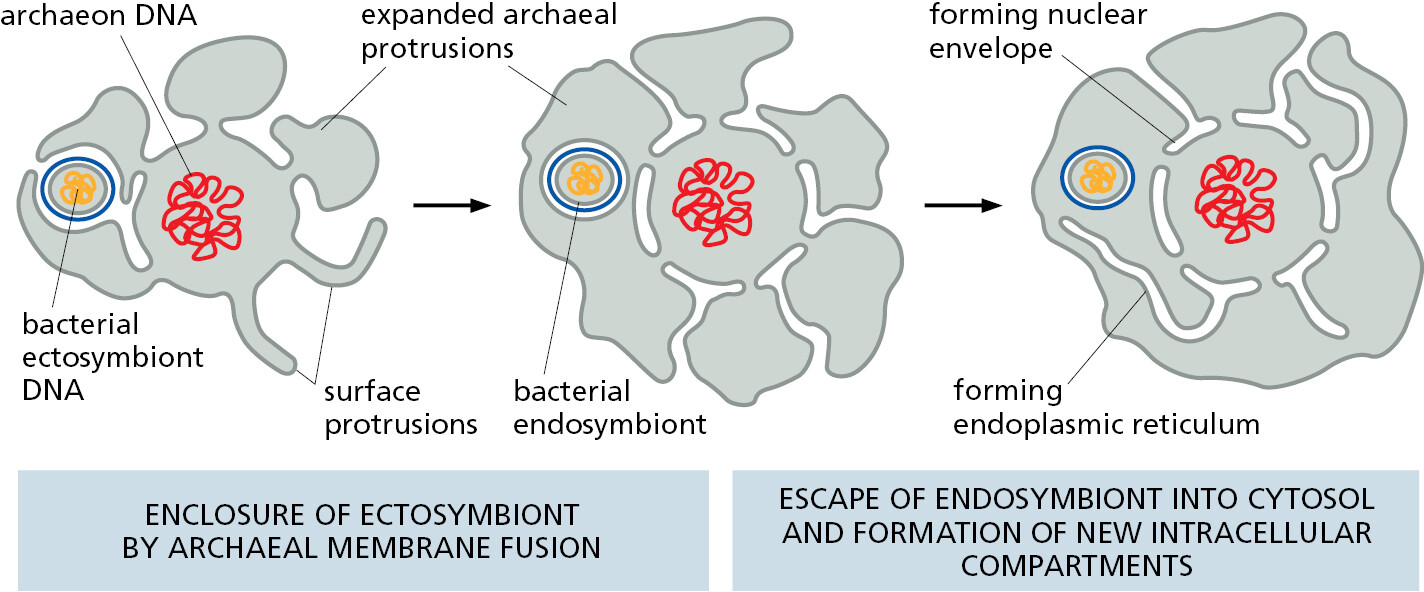 archaeon DNA

expanded archaeal protrusions

forming nuclear envelope

bacterial ectosymbiont DNA

surface protrusions

bacterial endosymbiont

forming endoplasmic reticulum

ENCLOSURE OF ECTOSYMBIONT BY ARCHAEAL MEMBRANE FUSION

ESCAPE OF ENDOSYMBIONT INTO CYTOSOL AND FORMATION OF NEW INTRACELLULAR COMPARTMENTS